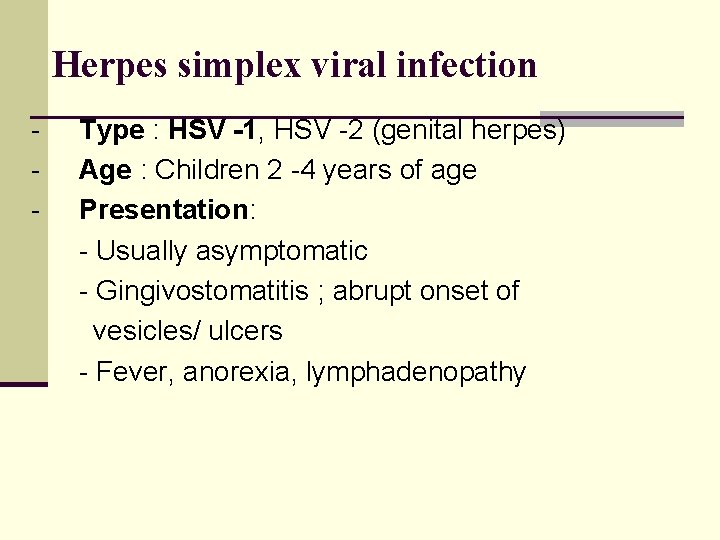 Herpes simplex viral infection

- Type : HSV -1, HSV -2 (genital herpes)
- Age : Children 2 -4 years of age
- Presentation:
- Usually asymptomatic
- Gingivostomatitis ; abrupt onset of vesicles/ ulcers
- Fever, anorexia, lymphadenopathy